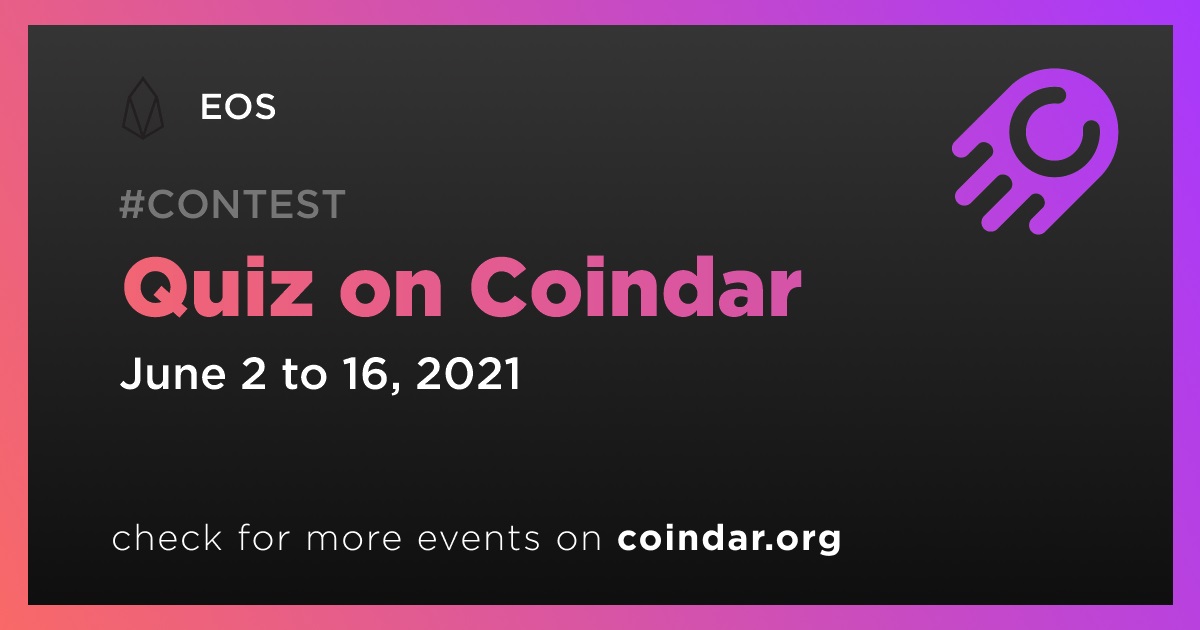 EOS

#CONTEST

Quiz on Coindar

June 2 to 16, 2021

check for more events on coindar.org